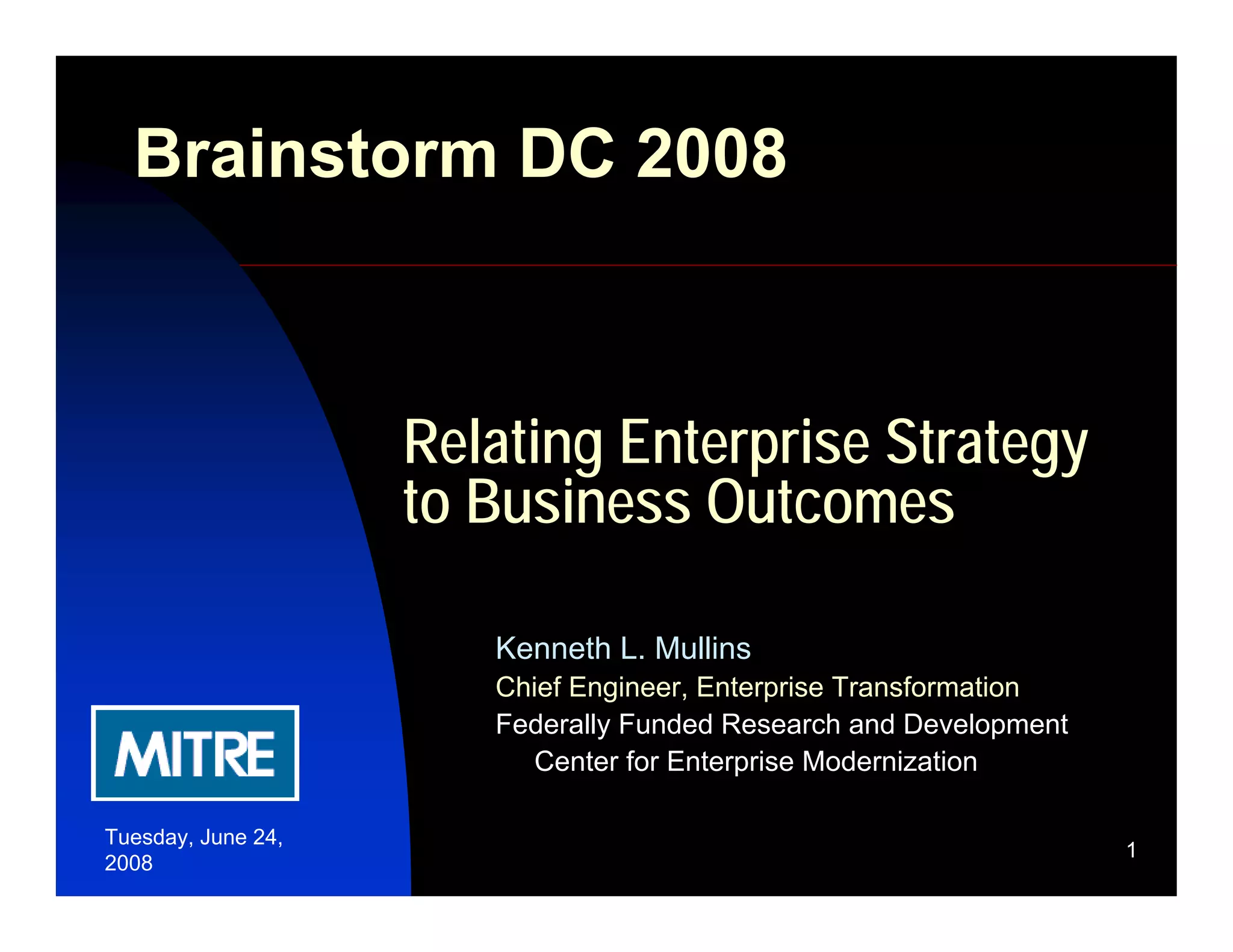 Brainstorm DC 2008

Relating Enterprise Strategy to Business Outcomes

Kenneth L. Mullins
Chief Engineer, Enterprise Transformation
Federally Funded Research and Development Center for Enterprise Modernization

MITRE

Tuesday, June 24, 2008

1